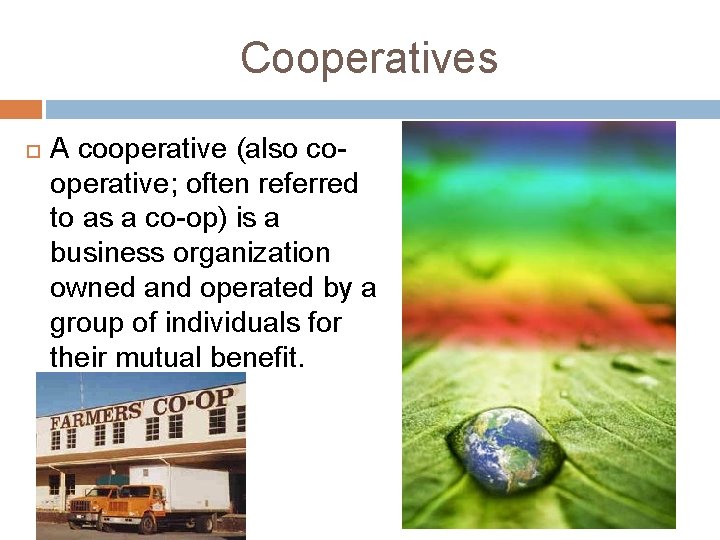 Cooperatives

A cooperative (also co-operative; often referred to as a co-op) is a business organization owned and operated by a group of individuals for their mutual benefit.

FARMERS' CO-OP